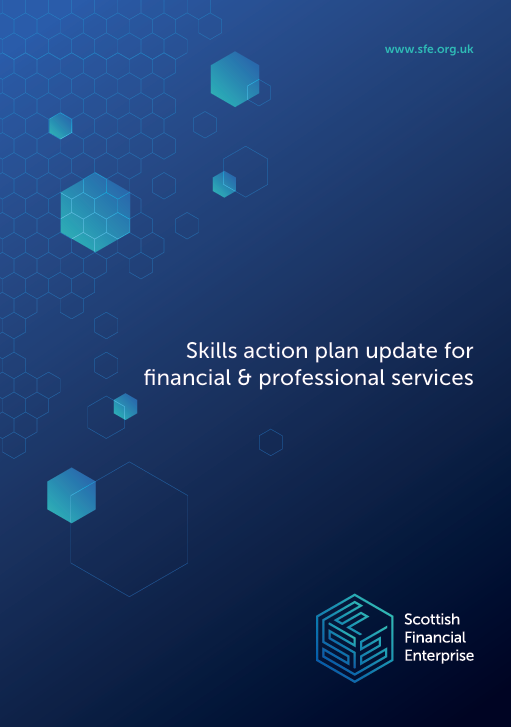 www.sfe.org.uk

Skills action plan update for financial & professional services

Scottish Financial Enterprise